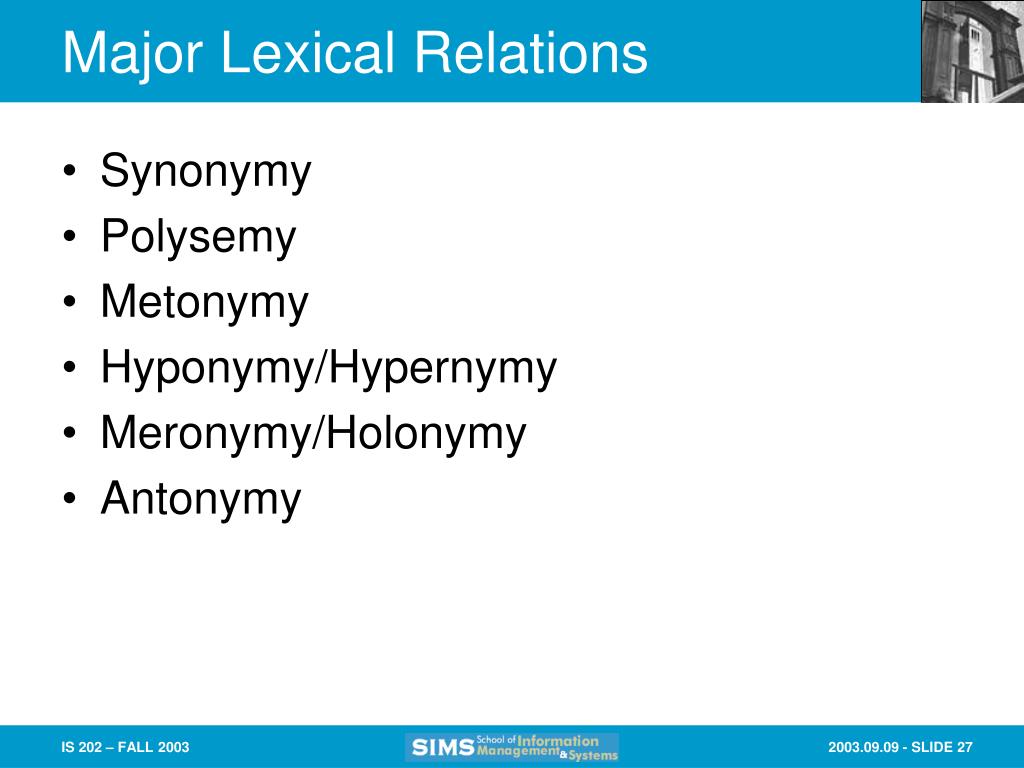 Major Lexical Relations

• Synonymy
• Polysemy
• Metonymy
• Hyponymy/Hypernymy
• Meronymy/Holonymy
• Antonymy

IS 202 – FALL 2003

SIMS School of Information Management & Systems

2003.09.09 - SLIDE 27